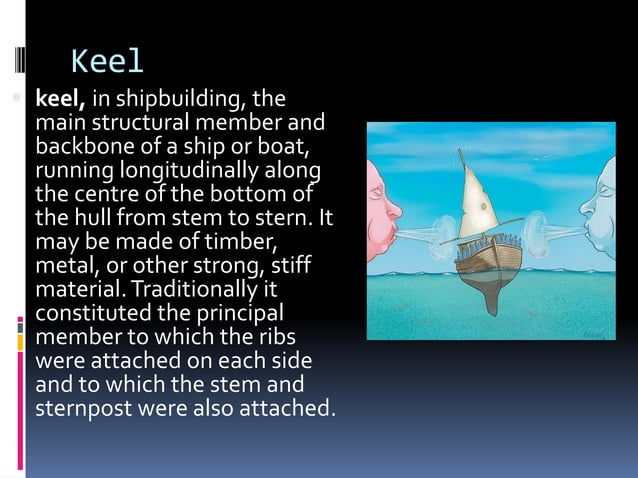 Keel

keel, in shipbuilding, the main structural member and backbone of a ship or boat, running longitudinally along the centre of the bottom of the hull from stem to stern. It may be made of timber, metal, or other strong, stiff material. Traditionally it constituted the principal member to which the ribs were attached on each side and to which the stem and sternpost were also attached.